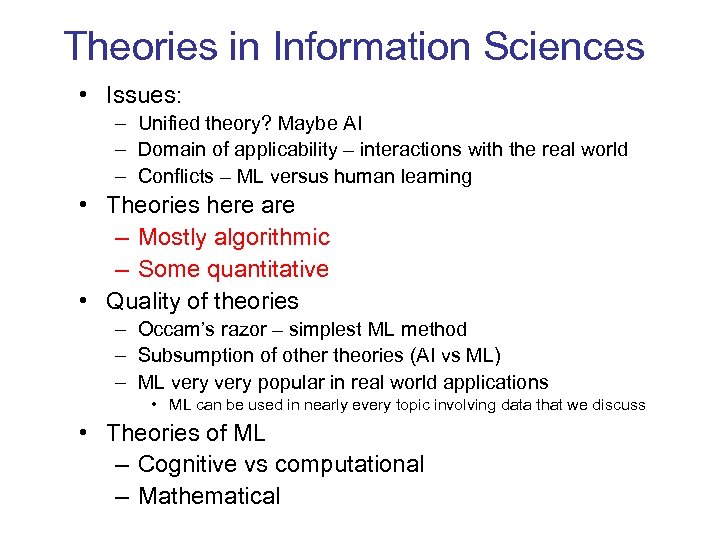 Theories in Information Sciences

• Issues:
– Unified theory? Maybe AI
– Domain of applicability – interactions with the real world
– Conflicts – ML versus human learning

• Theories here are
– Mostly algorithmic
– Some quantitative

• Quality of theories
– Occam's razor – simplest ML method
– Subsumption of other theories (AI vs ML)
– ML very very popular in real world applications
• ML can be used in nearly every topic involving data that we discuss

• Theories of ML
– Cognitive vs computational
– Mathematical